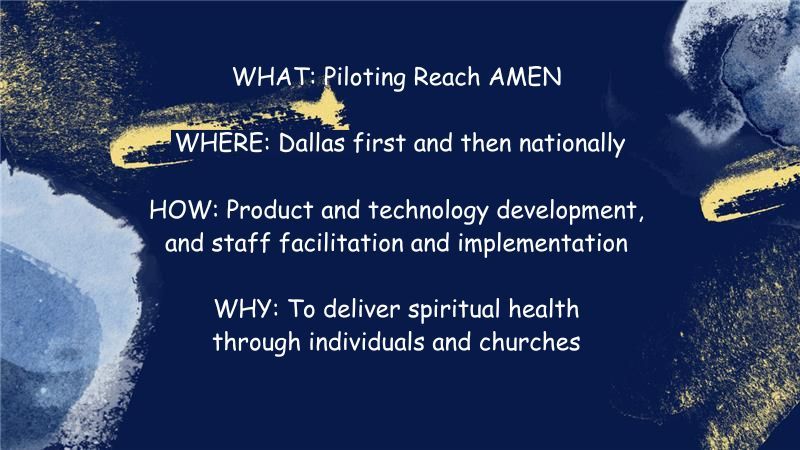 WHAT: Piloting Reach AMEN

WHERE: Dallas first and then nationally

HOW: Product and technology development, and staff facilitation and implementation

WHY: To deliver spiritual health through individuals and churches